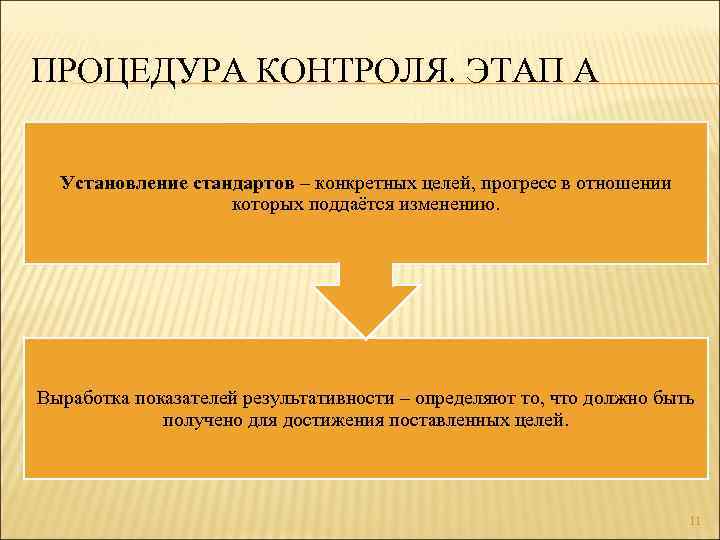 ПРОЦЕДУРА КОНТРОЛЯ. ЭТАП А

Установление стандартов – конкретных целей, прогресс в отношении которых поддаётся изменению.

Выработка показателей результативности – определяют то, что должно быть получено для достижения поставленных целей.

11